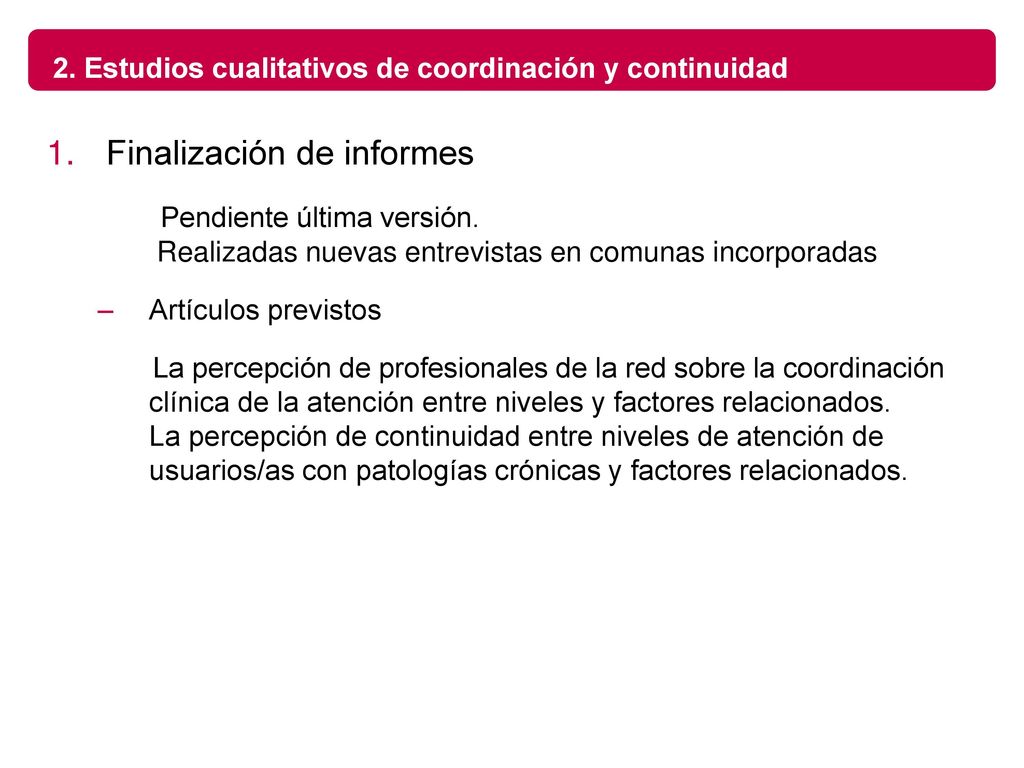 2. Estudios cualitativos de coordinación y continuidad

1. Finalización de informes

Pendiente última versión.
Realizadas nuevas entrevistas en comunas incorporadas

– Artículos previstos

La percepción de profesionales de la red sobre la coordinación clínica de la atención entre niveles y factores relacionados.
La percepción de continuidad entre niveles de atención de usuarios/as con patologías crónicas y factores relacionados.